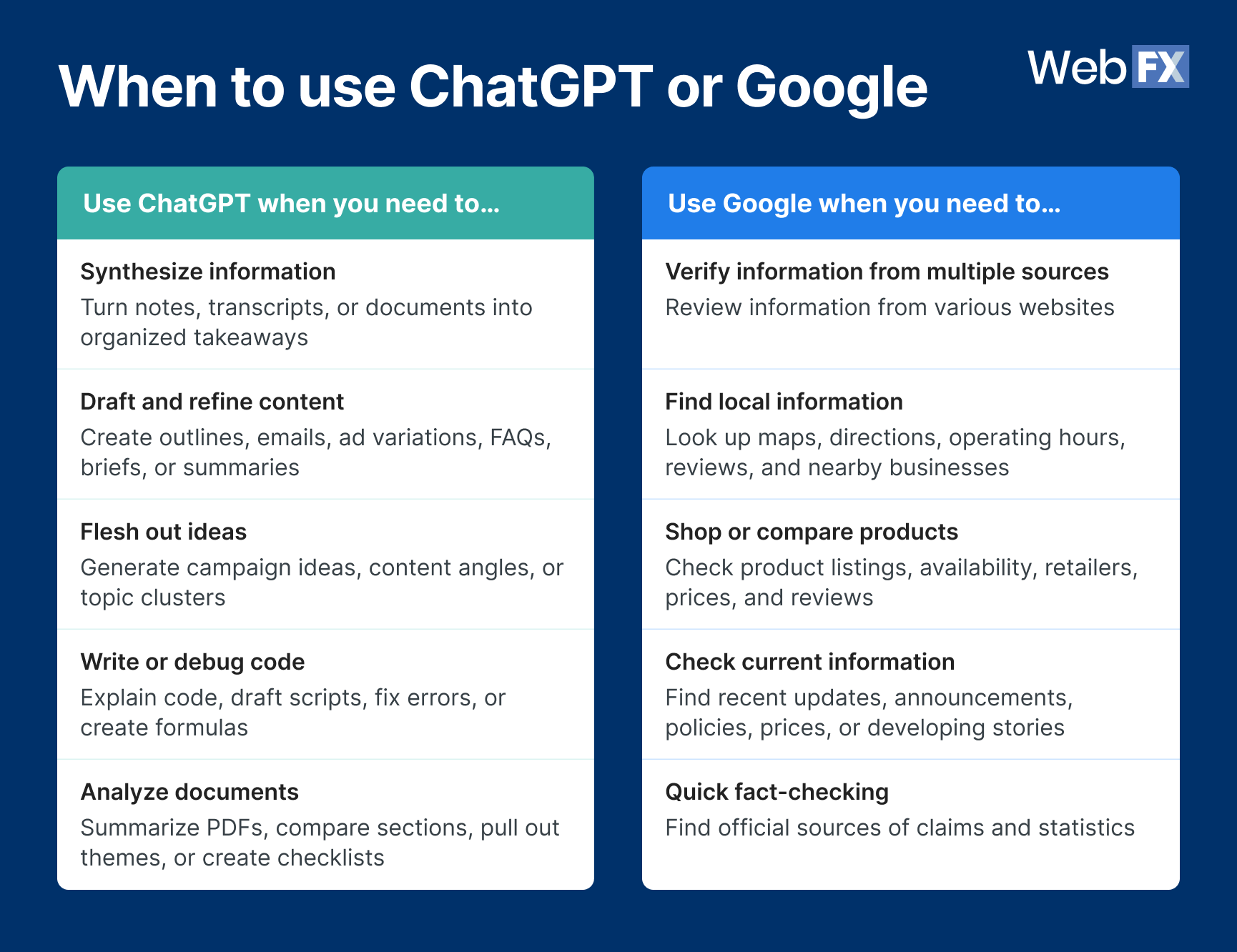 When to use ChatGPT or Google

WebFX

Use ChatGPT when you need to...

Synthesize information
Turn notes, transcripts, or documents into organized takeaways

Draft and refine content
Create outlines, emails, ad variations, FAQs, briefs, or summaries

Flesh out ideas
Generate campaign ideas, content angles, or topic clusters

Write or debug code
Explain code, draft scripts, fix errors, or create formulas

Analyze documents
Summarize PDFs, compare sections, pull out themes, or create checklists

Use Google when you need to...

Verify information from multiple sources
Review information from various websites

Find local information
Look up maps, directions, operating hours, reviews, and nearby businesses

Shop or compare products
Check product listings, availability, retailers, prices, and reviews

Check current information
Find recent updates, announcements, policies, prices, or developing stories

Quick fact-checking
Find official sources of claims and statistics